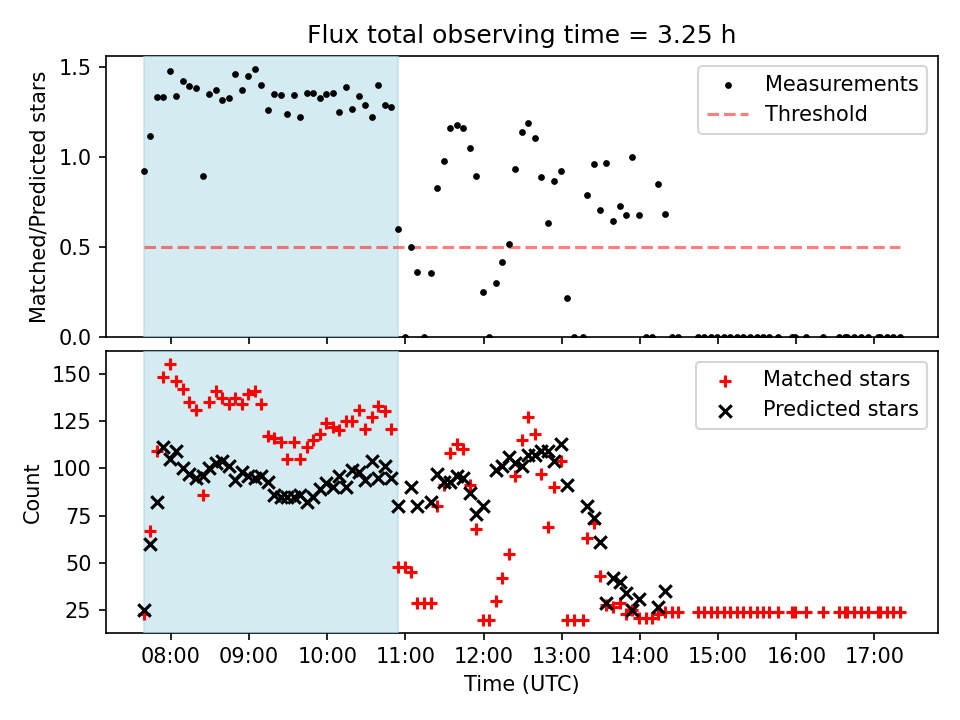 Flux total observing time = 3.25 h

Matched/Predicted stars

1.5
1.0
0.5
0.0

Measurements
Threshold

Count

150
125
100
75
50
25

Matched stars
Predicted stars

08:00 09:00 10:00 11:00 12:00 13:00 14:00 15:00 16:00 17:00

Time (UTC)